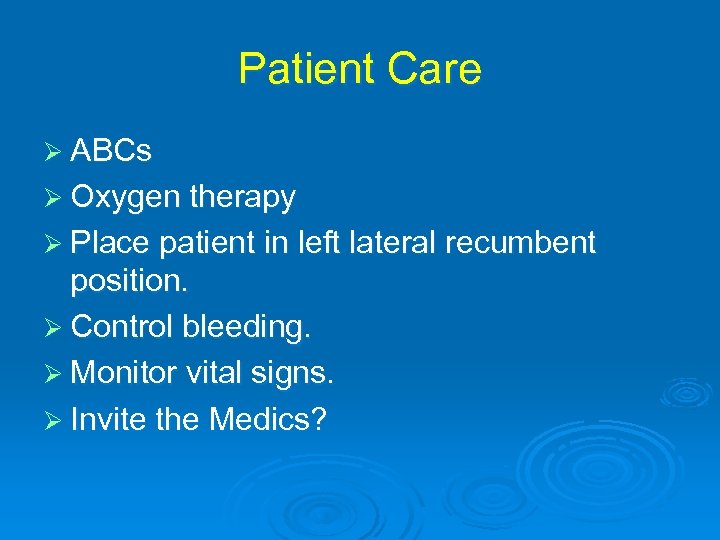 Patient Care

➢ ABCs
➢ Oxygen therapy
➢ Place patient in left lateral recumbent position.
➢ Control bleeding.
➢ Monitor vital signs.
➢ Invite the Medics?